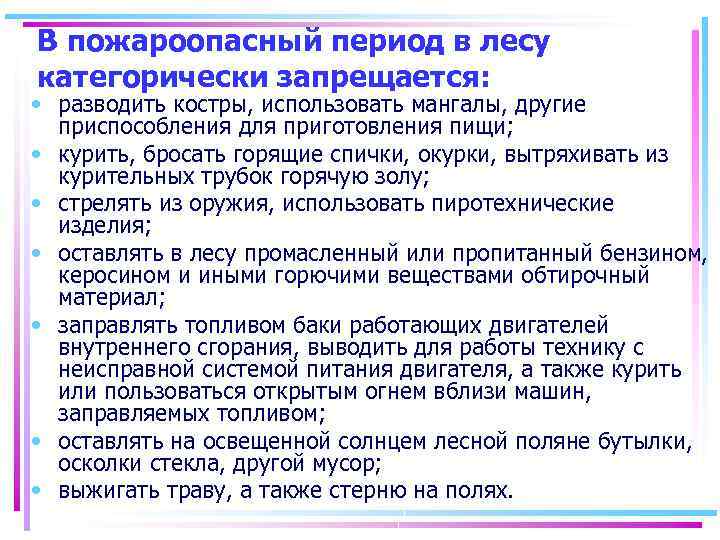 В пожароопасный период в лесу категорически запрещается:

• разводить костры, использовать мангалы, другие приспособления для приготовления пищи;
• курить, бросать горящие спички, окурки, вытряхивать из курительных трубок горячую золу;
• стрелять из оружия, использовать пиротехнические изделия;
• оставлять в лесу промасленный или пропитанный бензином, керосином и иными горючими веществами обтирочный материал;
• заправлять топливом баки работающих двигателей внутреннего сгорания, выводить для работы технику с неисправной системой питания двигателя, а также курить или пользоваться открытым огнем вблизи машин, заправляемых топливом;
• оставлять на освещенной солнцем лесной поляне бутылки, осколки стекла, другой мусор;
• выжигать траву, а также стерню на полях.